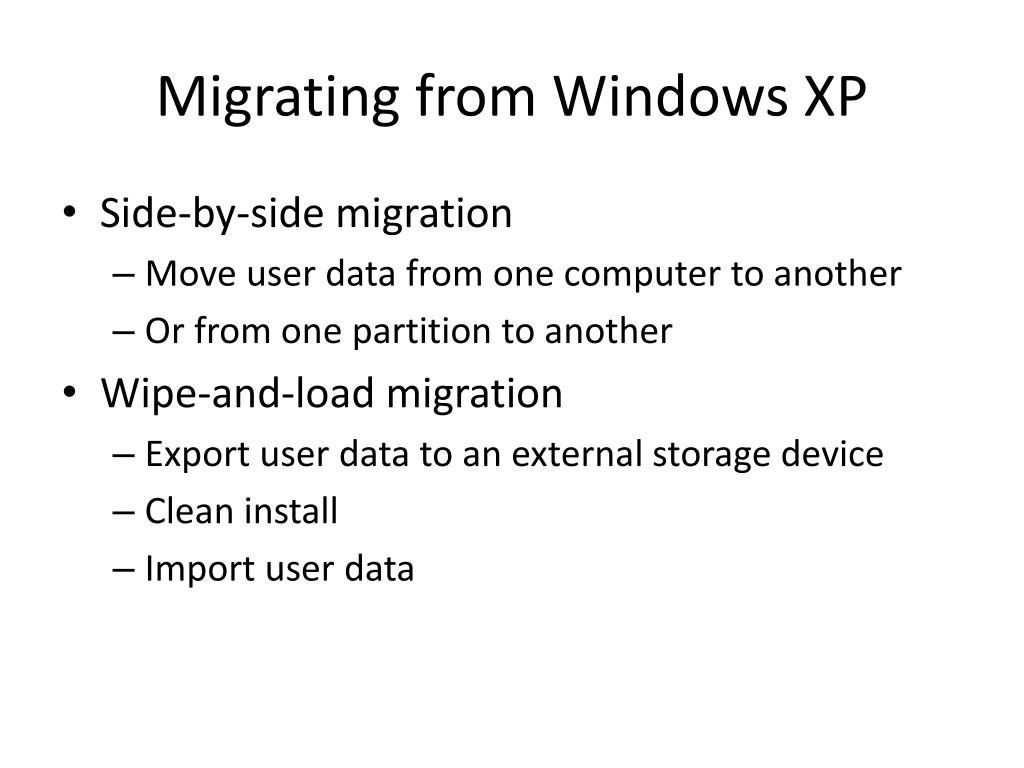 Migrating from Windows XP

• Side-by-side migration
– Move user data from one computer to another
– Or from one partition to another
• Wipe-and-load migration
– Export user data to an external storage device
– Clean install
– Import user data